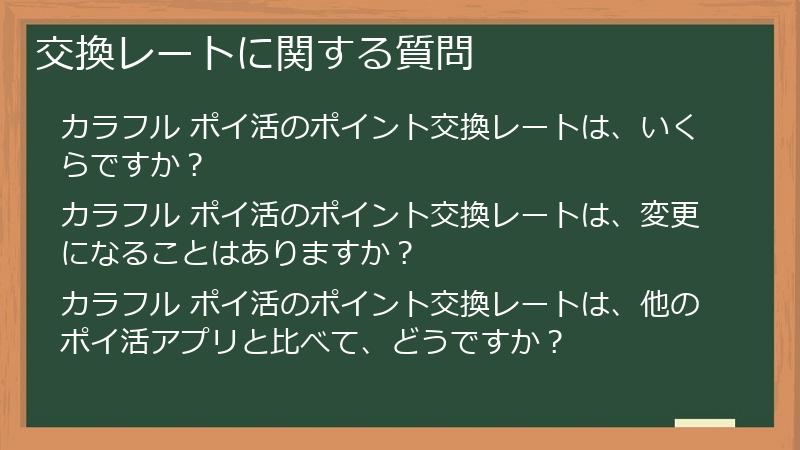 交換レートに関する質問

カラフル ポイ活のポイント交換レートは、いくらですか？

カラフル ポイ活のポイント交換レートは、変更になることはありますか？

カラフル ポイ活のポイント交換レートは、他のポイ活アプリと比べて、どうですか？